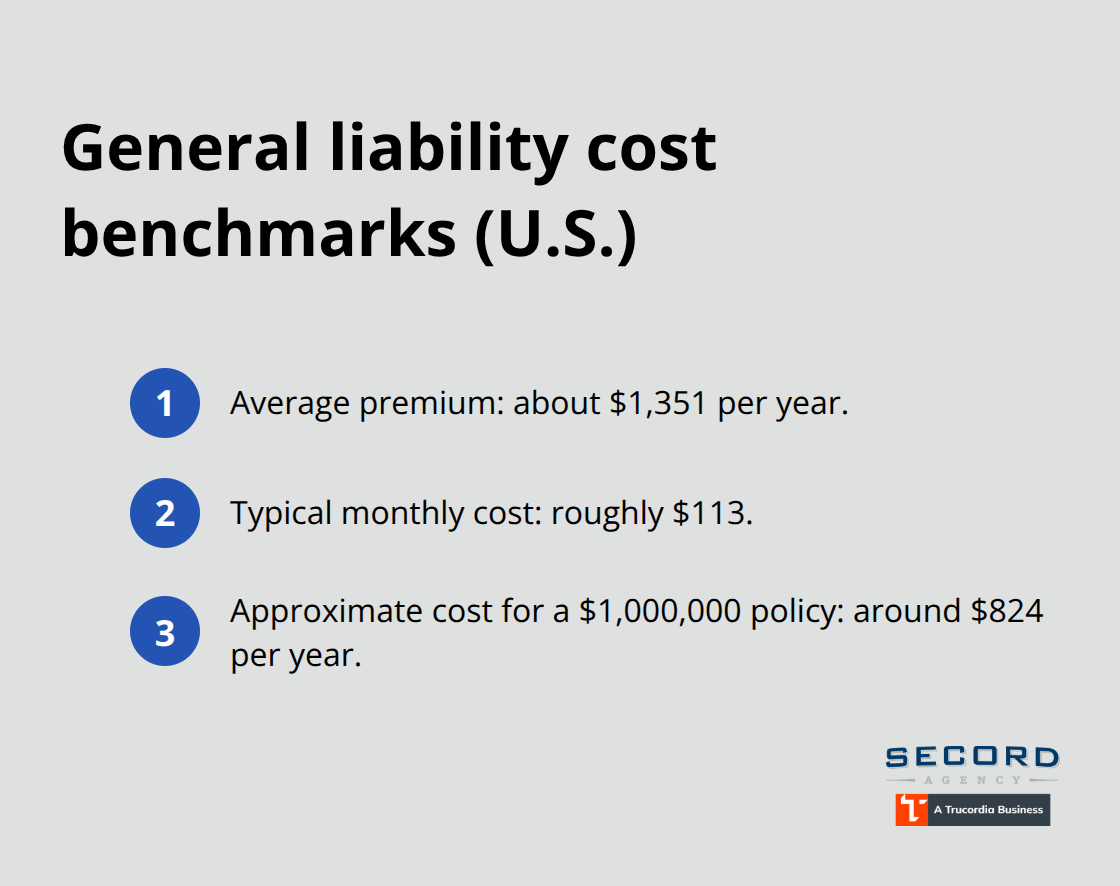 General liability cost benchmarks (U.S.)

1 Average premium: about $1,351 per year.

2 Typical monthly cost: roughly $113.

3 Approximate cost for a $1,000,000 policy: around $824 per year.

SECORD
AGENCY

A Trucordia Business